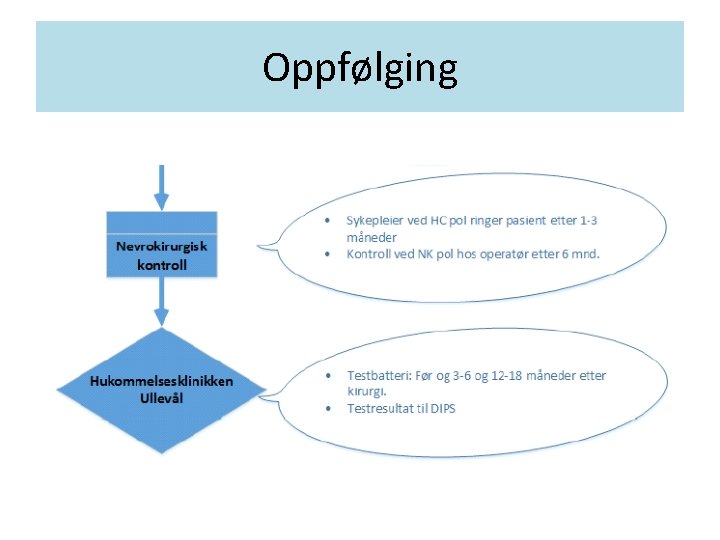 Oppfølging

Nevrokirurgisk kontroll

- Sykepleier ved HC pol ringer pasient etter 1-3 måneder
- Kontroll ved NK pol hos operatør etter 6 mnd.

Hukommelsesklinikken Ullevål

- Testbatteri: Før og 3-6 og 12-18 måneder etter kirurgi.
- Testresultat til DIPS